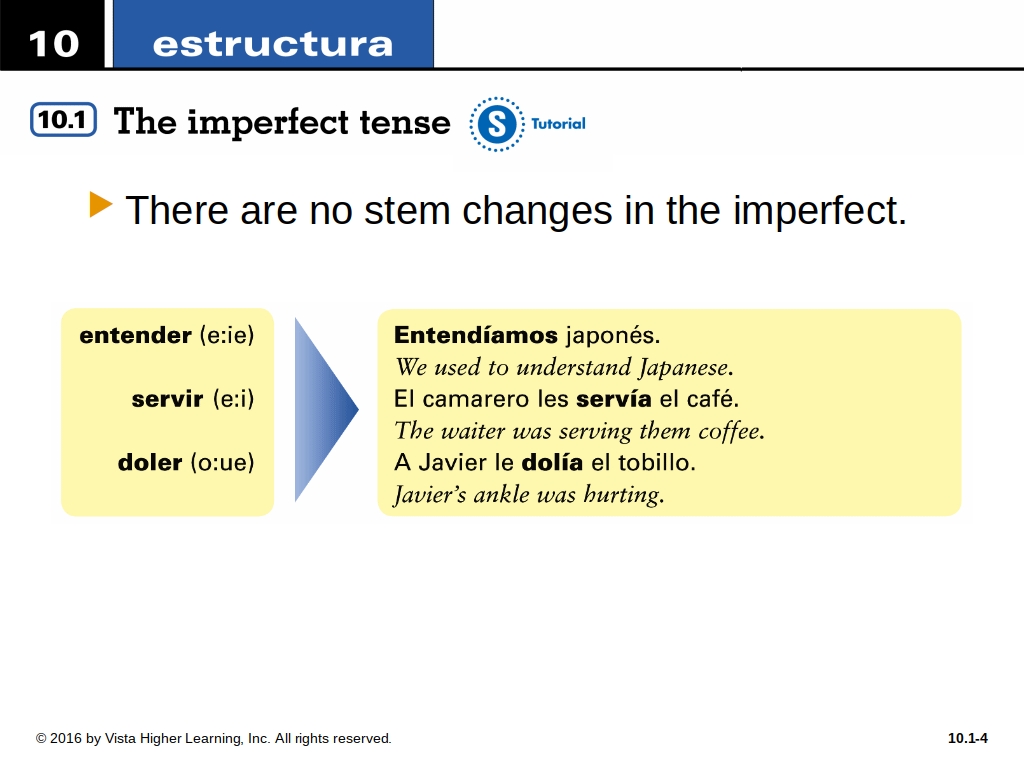 10 estructura

10.1 The imperfect tense

S Tutorial

There are no stem changes in the imperfect.

entender (e:ie)

servir (e:i)

doler (o:ue)

Entendíamos japonés.
We used to understand Japanese.
El camarero les servía el café.
The waiter was serving them coffee.
A Javier le dolía el tobillo.
Javier's ankle was hurting.

© 2016 by Vista Higher Learning, Inc. All rights reserved.

10.1-4